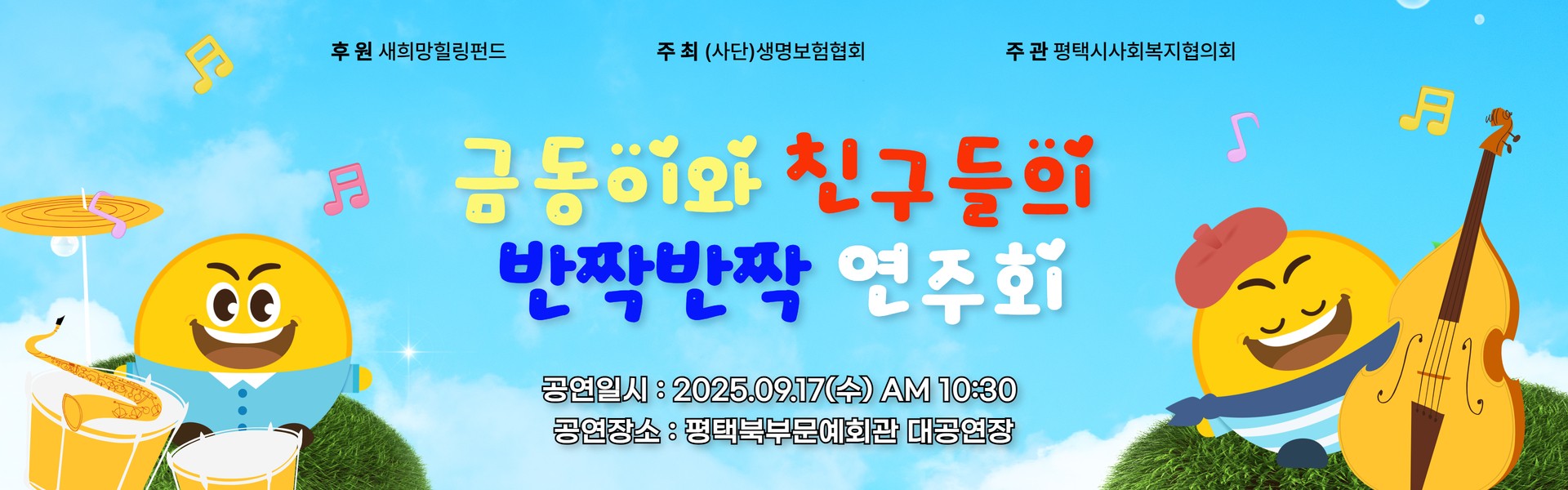 후 원 새희망힐링펀드

주 최 (사단)생명보험협회

주 관 평택시사회복지협의회

금동이와 친구들의 반짝반짝 연주회

공연일시 : 2025.09.17(수) AM 10:30
공연장소 : 평택북부문예회관 대공연장